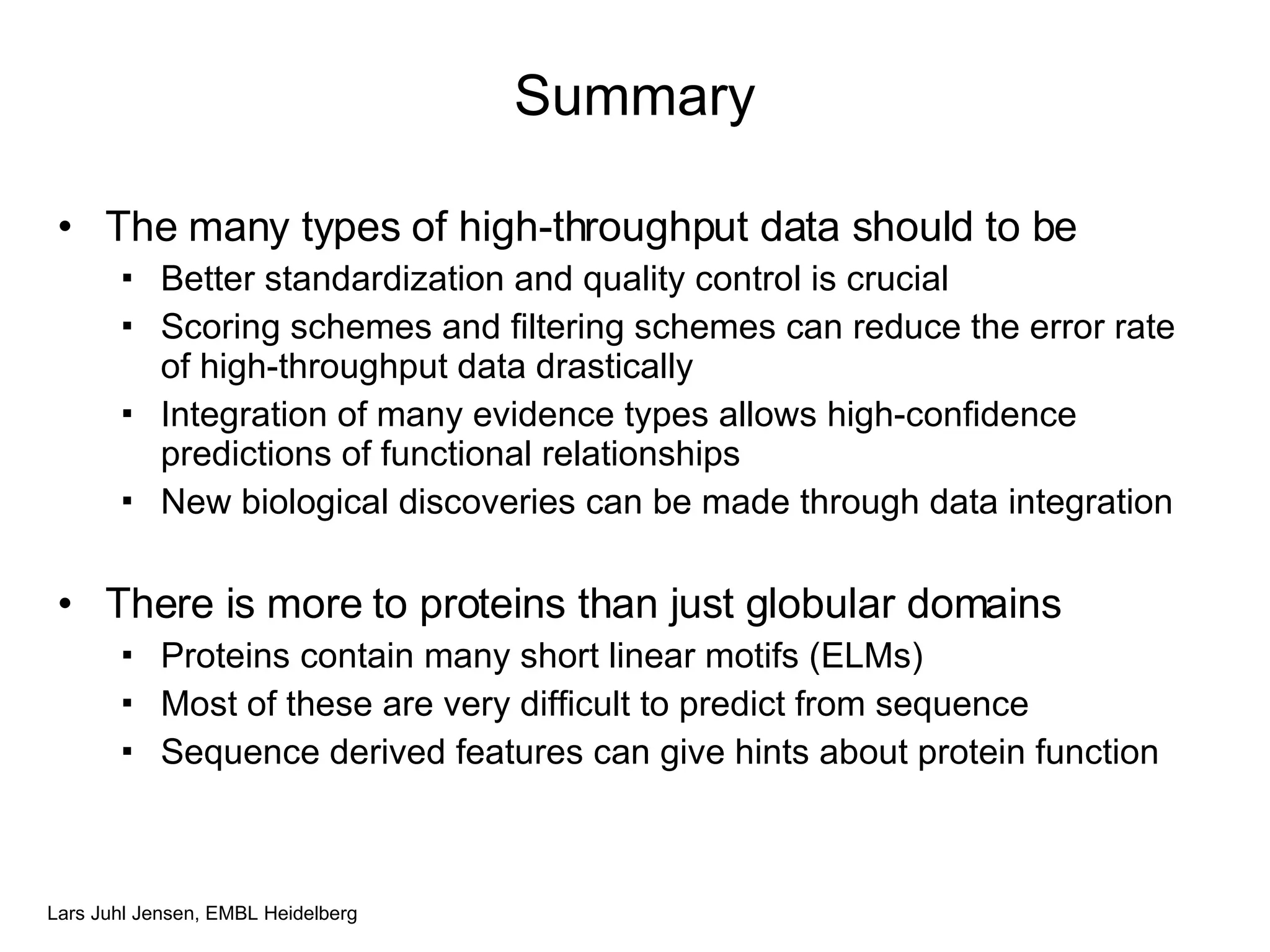 Summary

• The many types of high-throughput data should to be
  ▪ Better standardization and quality control is crucial
  ▪ Scoring schemes and filtering schemes can reduce the error rate of high-throughput data drastically
  ▪ Integration of many evidence types allows high-confidence predictions of functional relationships
  ▪ New biological discoveries can be made through data integration

• There is more to proteins than just globular domains
  ▪ Proteins contain many short linear motifs (ELMs)
  ▪ Most of these are very difficult to predict from sequence
  ▪ Sequence derived features can give hints about protein function

Lars Juhl Jensen, EMBL Heidelberg